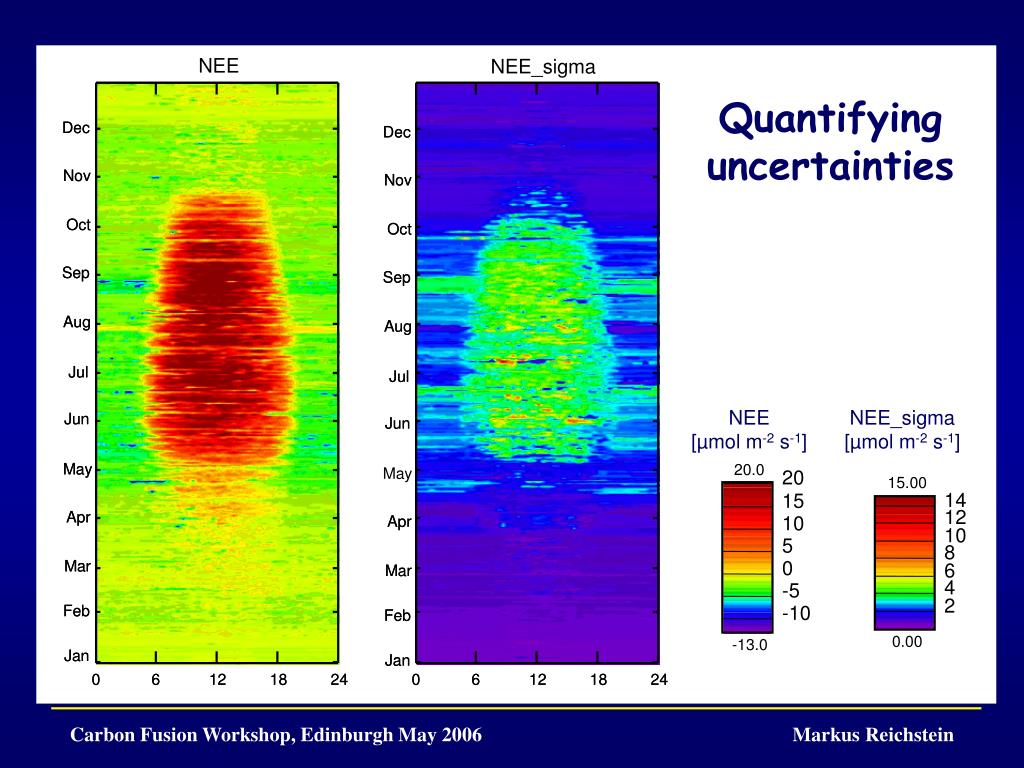 NEE

Dec
Nov
Oct
Sep
Aug
Jul
Jun
May
Apr
Mar
Feb
Jan

0 6 12 18 24

NEE_sigma

Dec
Nov
Oct
Sep
Aug
Jul
Jun
May
Apr
Mar
Feb
Jan

0 6 12 18 24

Quantifying uncertainties

NEE
[μmol $m^{-2}$ $s^{-1}$]

20.0
20
15
10
5
0
-5
-10
-13.0

NEE_sigma
[μmol $m^{-2}$ $s^{-1}$]

15.00
14
12
10
8
6
4
2
0.00

Carbon Fusion Workshop, Edinburgh May 2006

Markus Reichstein